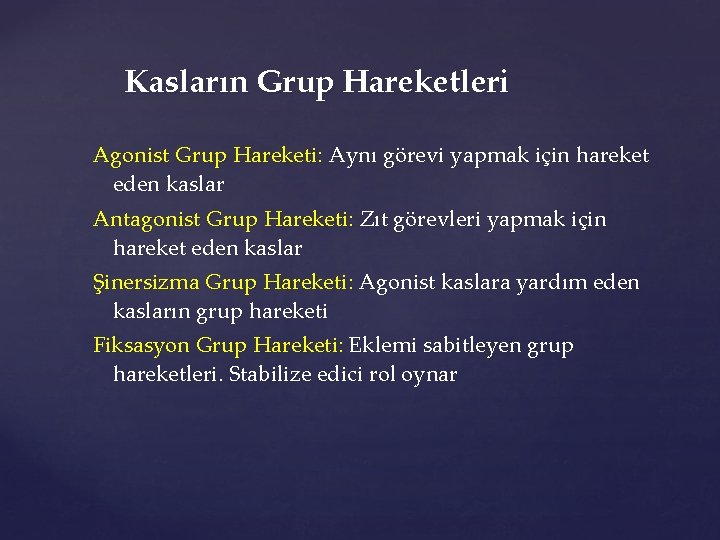 Kasların Grup Hareketleri

Agonist Grup Hareketi: Aynı görevi yapmak için hareket eden kaslar

Antagonist Grup Hareketi: Zıt görevleri yapmak için hareket eden kaslar

Şinersizma Grup Hareketi: Agonist kaslara yardım eden kasların grup hareketi

Fiksasyon Grup Hareketi: Eklemi sabitleyen grup hareketleri. Stabilize edici rol oynar